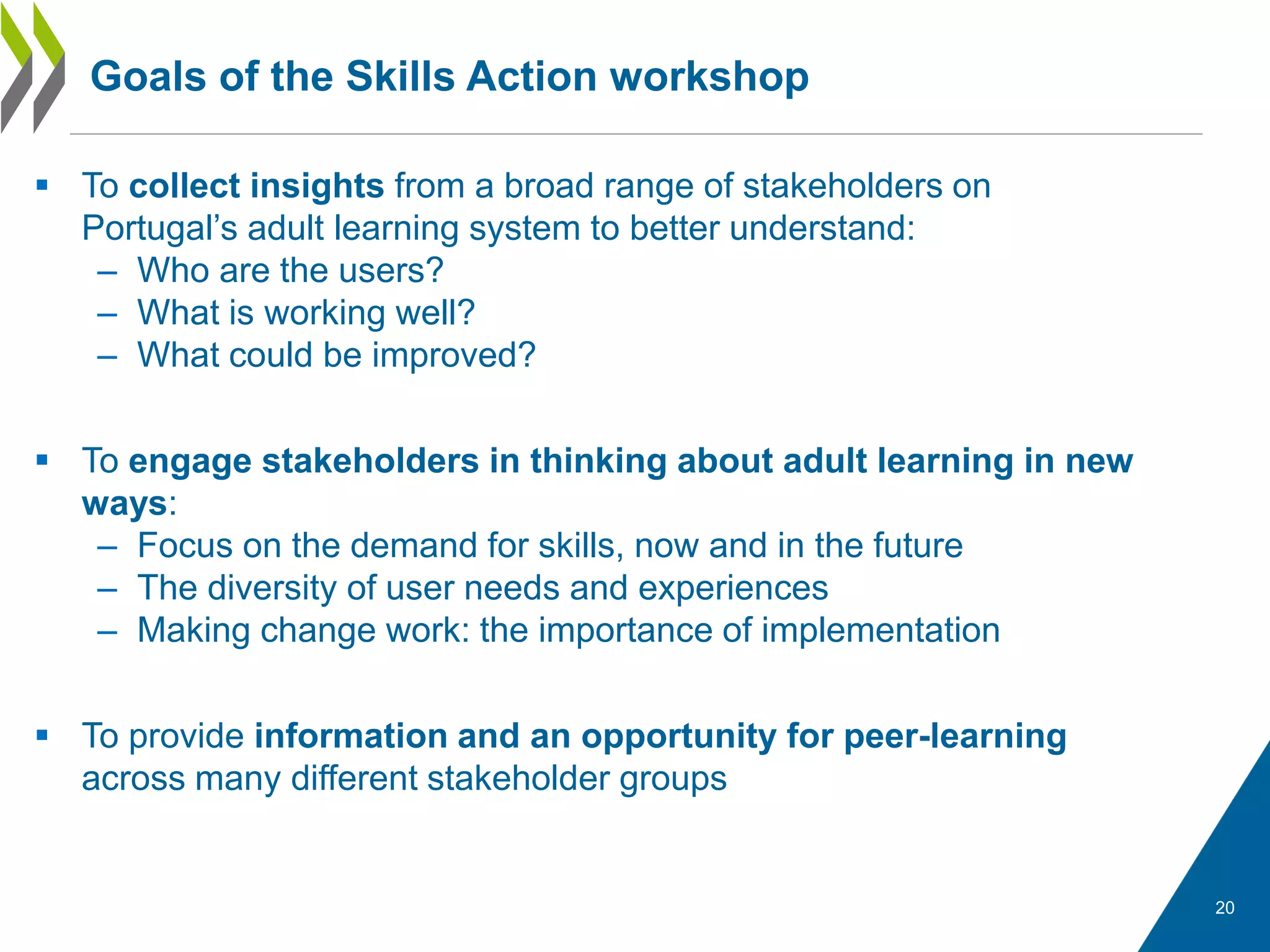 Goals of the Skills Action workshop

▪ To collect insights from a broad range of stakeholders on Portugal’s adult learning system to better understand:
– Who are the users?
– What is working well?
– What could be improved?

▪ To engage stakeholders in thinking about adult learning in new ways:
– Focus on the demand for skills, now and in the future
– The diversity of user needs and experiences
– Making change work: the importance of implementation

▪ To provide information and an opportunity for peer-learning across many different stakeholder groups

20